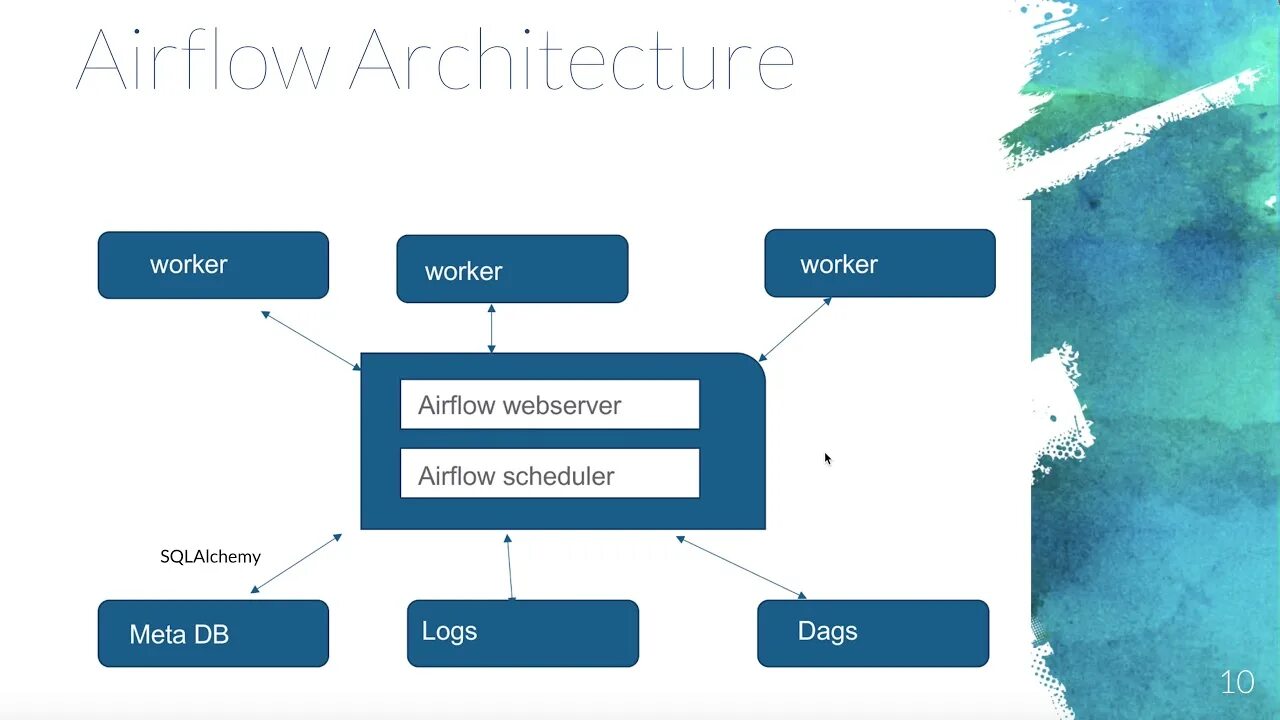 Airflow Architecture

worker

worker

worker

Airflow webserver

Airflow scheduler

SQLAlchemy

Meta DB

Logs

Dags

10